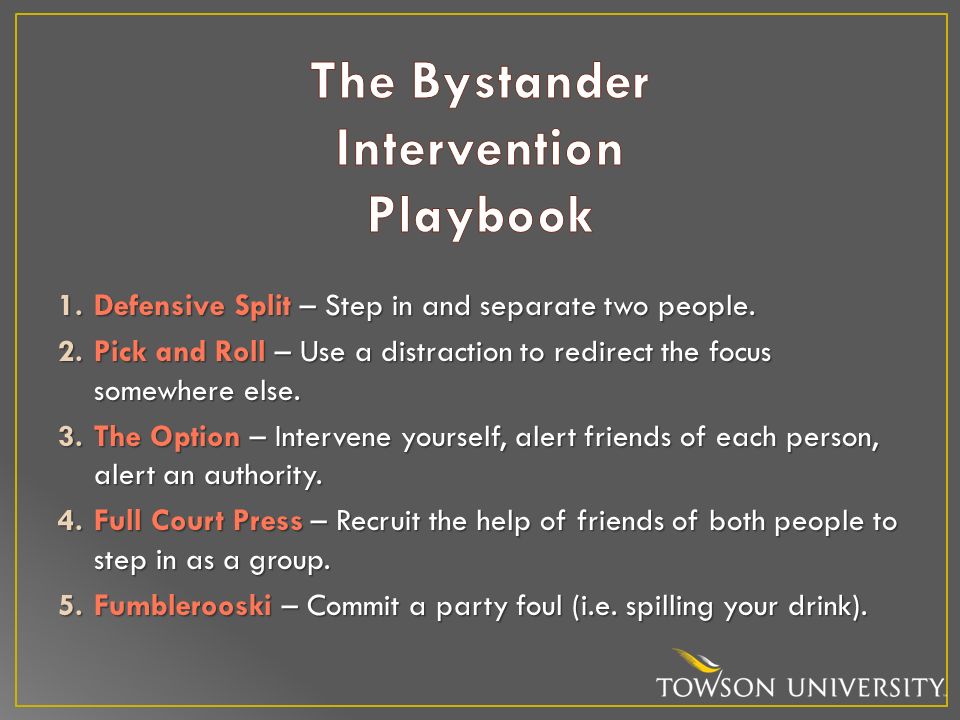 The Bystander Intervention Playbook

1. Defensive Split – Step in and separate two people.
2. Pick and Roll – Use a distraction to redirect the focus somewhere else.
3. The Option – Intervene yourself, alert friends of each person, alert an authority.
4. Full Court Press – Recruit the help of friends of both people to step in as a group.
5. Fumblerooski – Commit a party foul (i.e. spilling your drink).

TOWSON UNIVERSITY.